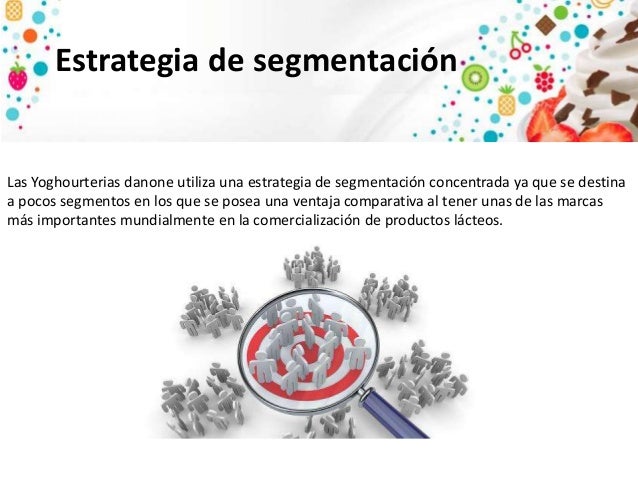 Estrategia de segmentación

Las Yoghourterias danone utiliza una estrategia de segmentación concentrada ya que se destina a pocos segmentos en los que se posea una ventaja comparativa al tener unas de las marcas más importantes mundialmente en la comercialización de productos lácteos.